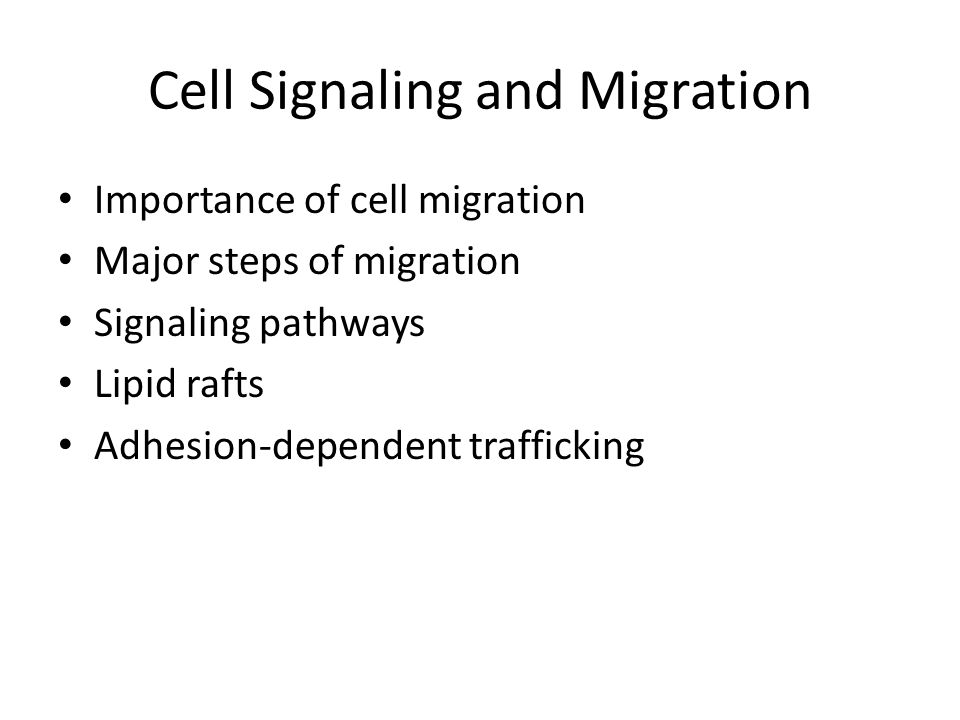 Cell Signaling and Migration

• Importance of cell migration
• Major steps of migration
• Signaling pathways
• Lipid rafts
• Adhesion-dependent trafficking